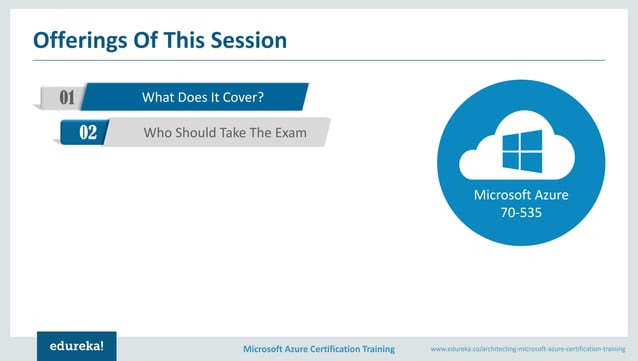 Offerings Of This Session

01 What Does It Cover?

02 Who Should Take The Exam

Microsoft Azure
70-535

edureka!

Microsoft Azure Certification Training

www.edureka.co/architecting-microsoft-azure-certification-training